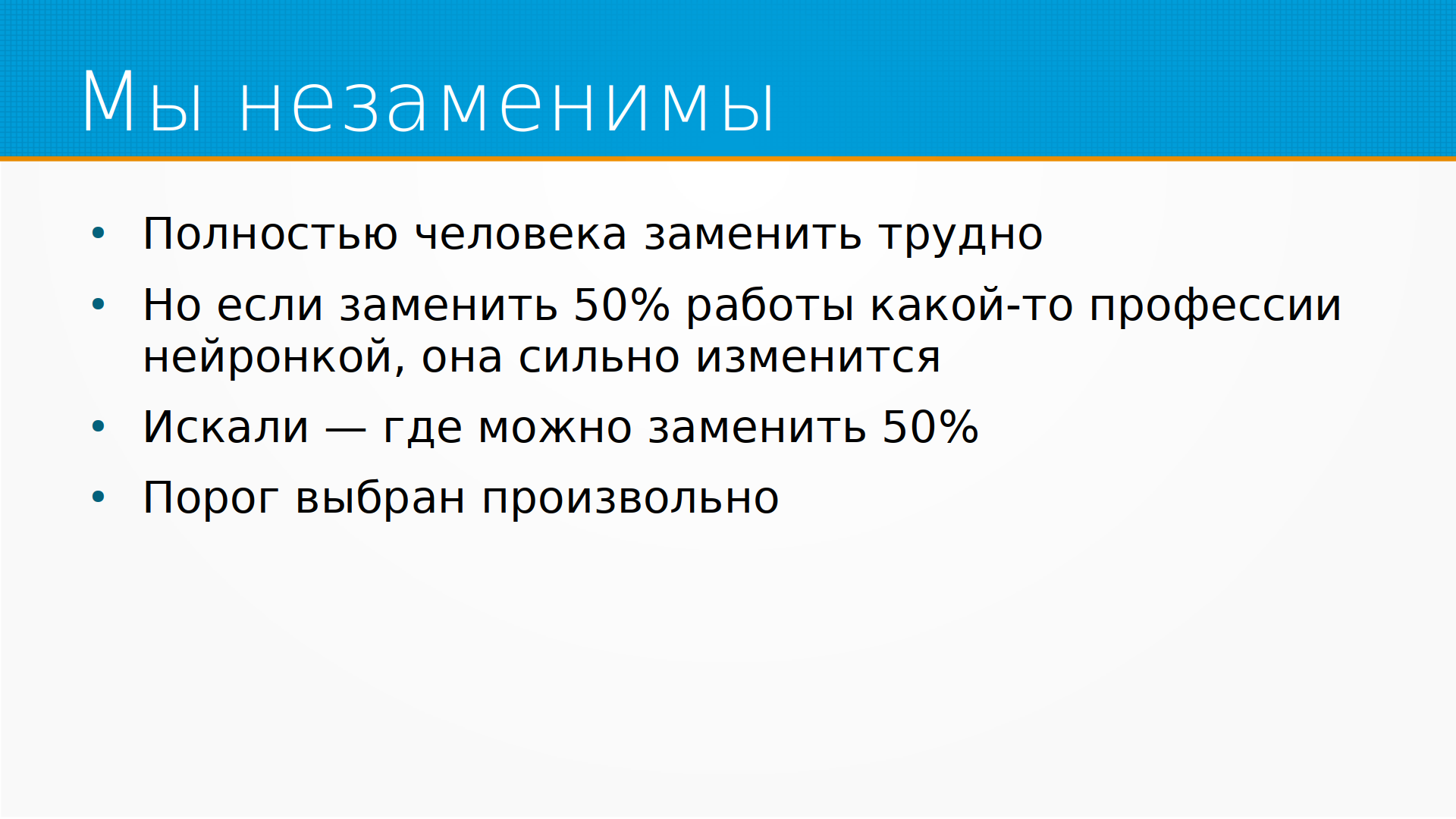 Мы незаменимы

• Полностью человека заменить трудно
• Но если заменить 50% работы какой-то профессии нейронкой, она сильно изменится
• Искали — где можно заменить 50%
• Порог выбран произвольно